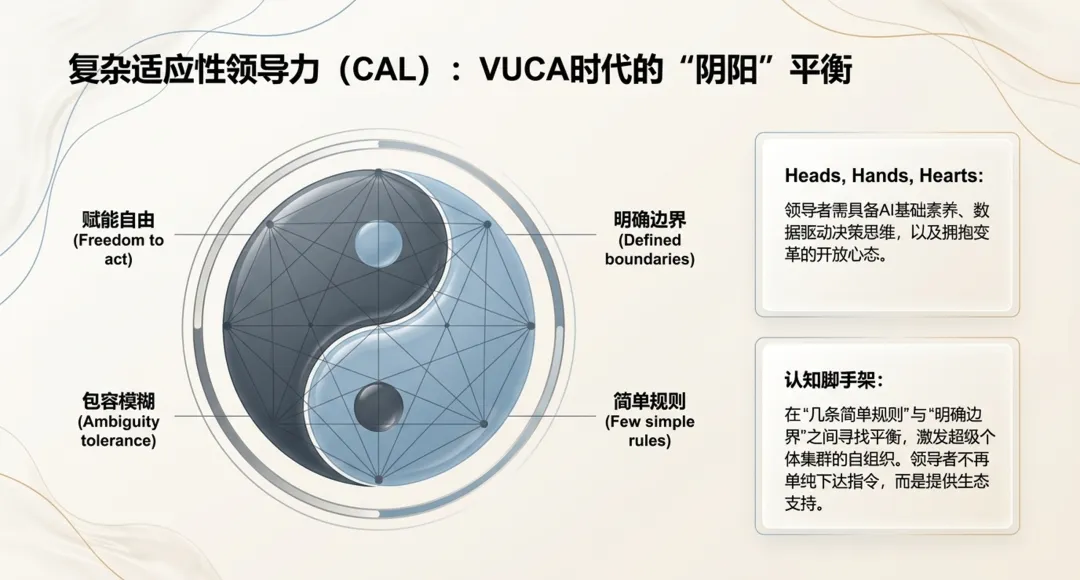 复杂适应性领导力（CAL）：VUCA时代的“阴阳”平衡

赋能自由
(Freedom to act)

包容模糊
(Ambiguity tolerance)

明确边界
(Defined boundaries)

简单规则
(Few simple rules)

Heads, Hands, Hearts:

领导者需具备AI基础素养、数据驱动决策思维，以及拥抱变革的开放心态。

认知脚手架：

在“几条简单规则”与“明确边界”之间寻找平衡，激发超级个体集群的自组织。领导者不再单纯下达指令，而是提供生态支持。